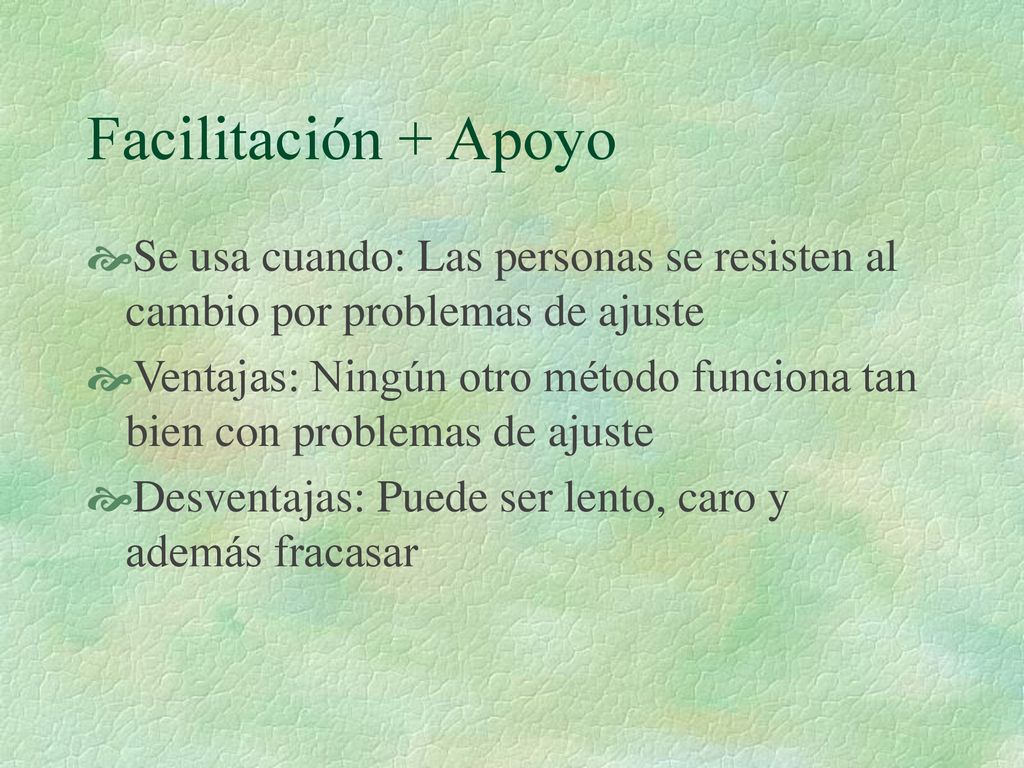 Facilitación + Apoyo

Se usa cuando: Las personas se resisten al cambio por problemas de ajuste

Ventajas: Ningún otro método funciona tan bien con problemas de ajuste

Desventajas: Puede ser lento, caro y además fracasar